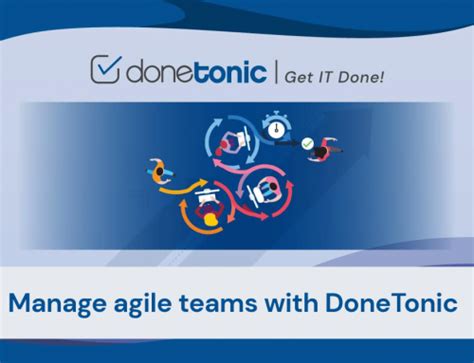 donetonic | Get IT Done!

Manage agile teams with DoneTonic